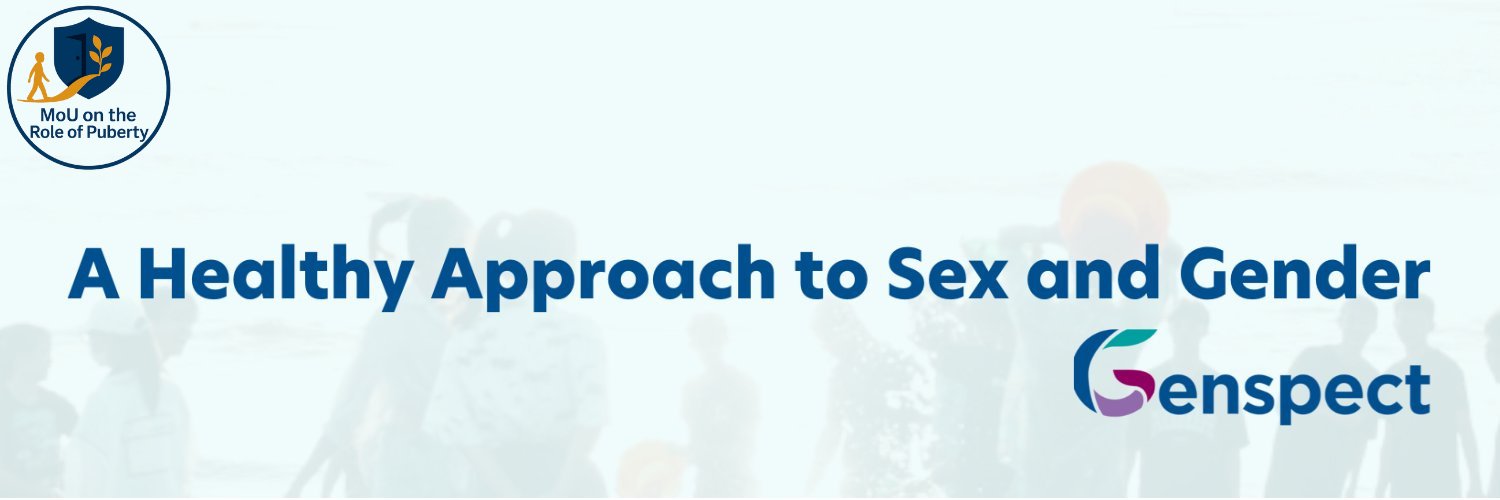 MoU on the Role of Puberty

A Healthy Approach to Sex and Gender

Genspect